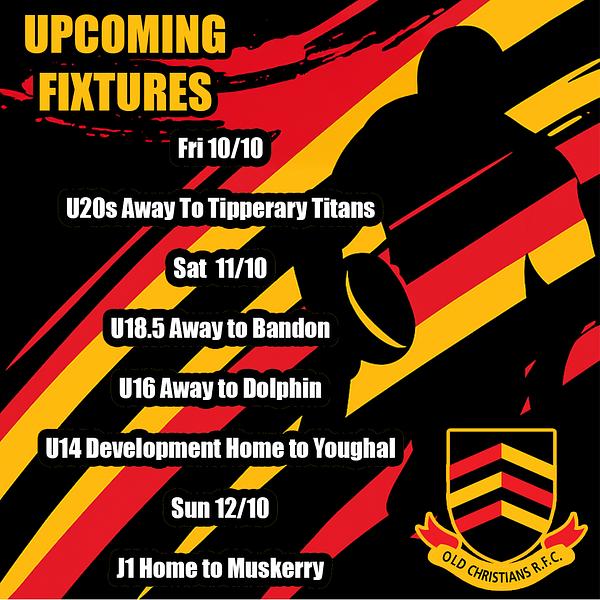 UPCOMING FIXTURES

Fri 10/10

U20s Away To Tipperary Titans

Sat 11/10

U18.5 Away to Bandon

U16 Away to Dolphin

U14 Development Home to Youghal

Sun 12/10

J1 Home to Muskerry

OLD CHRISTIANS R.F.C.